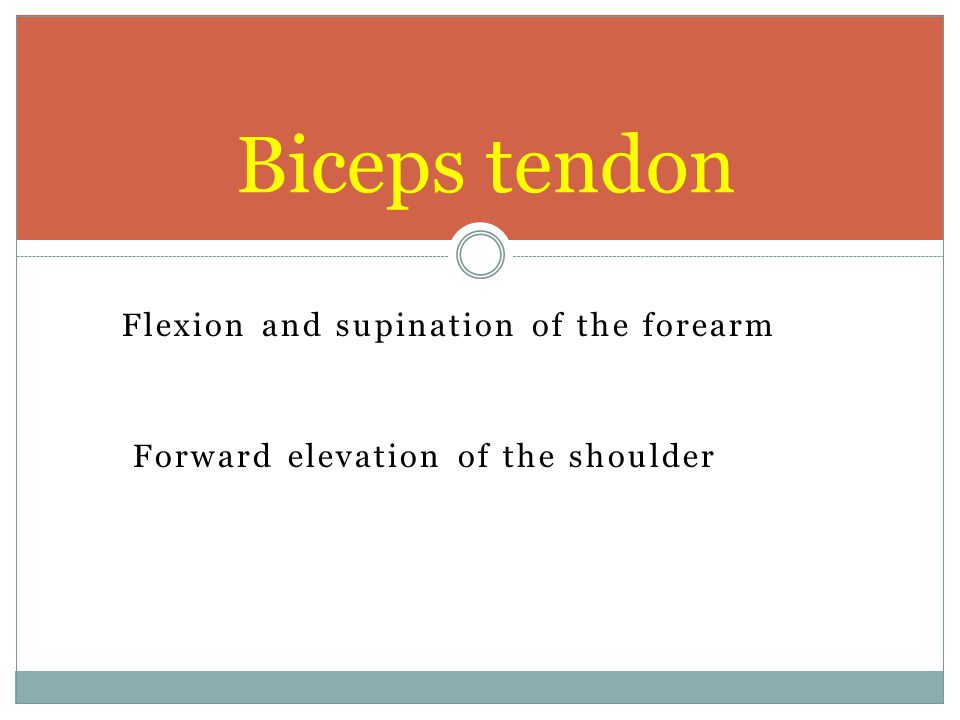 Biceps tendon

Flexion and supination of the forearm

Forward elevation of the shoulder